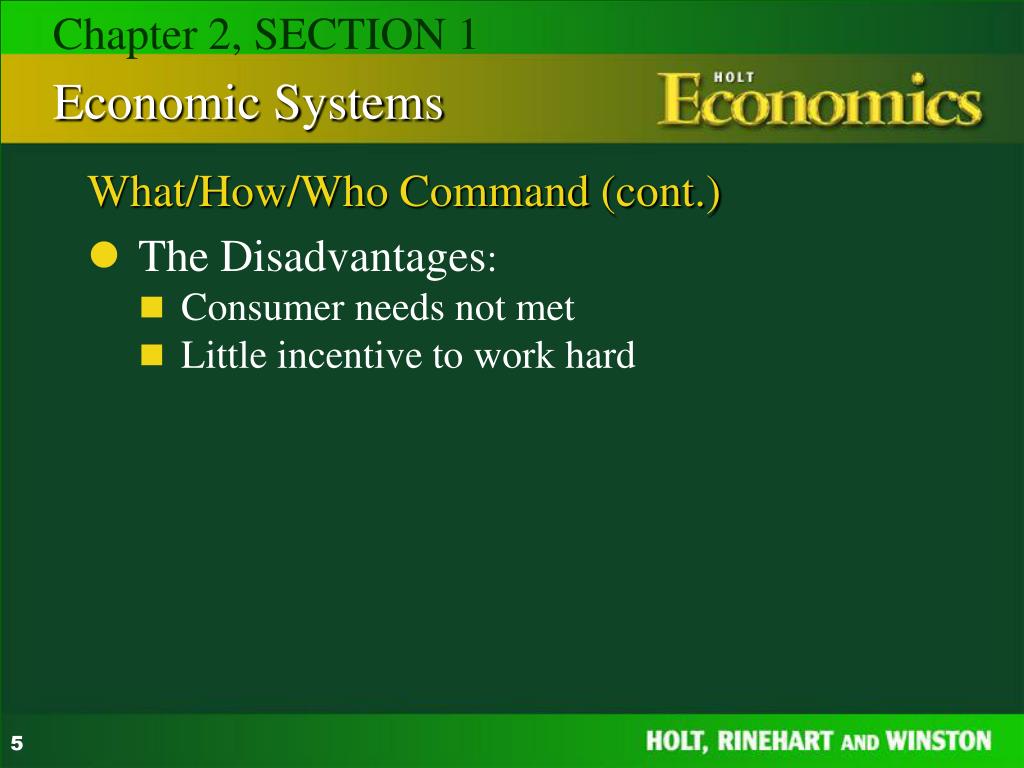 Chapter 2, SECTION 1

Economic Systems

HOLT
Economics

What/How/Who Command (cont.)

The Disadvantages:

Consumer needs not met

Little incentive to work hard

5

HOLT, RINEHART AND WINSTON